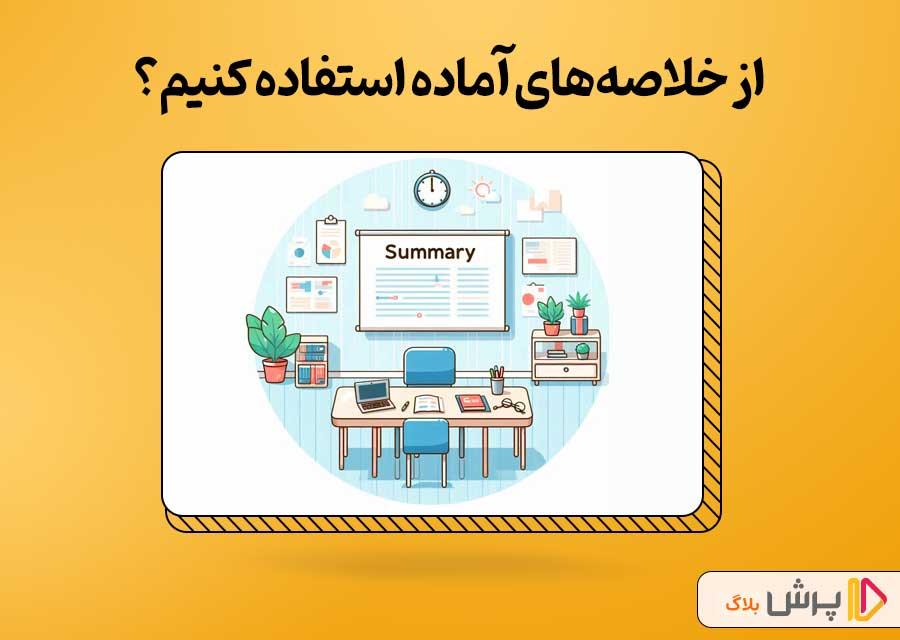 از خلاصه‌های آماده استفاده کنیم؟

Summary

پرش بلاگ